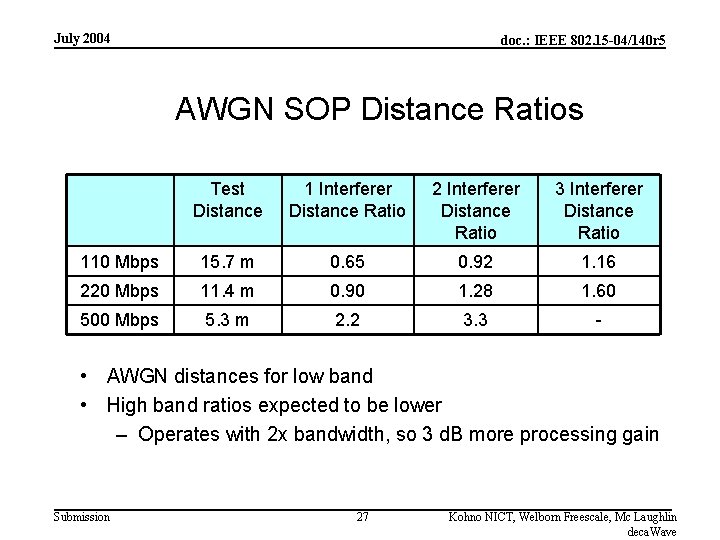 July 2004

doc.: IEEE 802.15-04/140r5

AWGN SOP Distance Ratios

| | Test Distance | 1 Interferer Distance Ratio | 2 Interferer Distance Ratio | 3 Interferer Distance Ratio |
|---|---|---|---|---|
| 110 Mbps | 15.7 m | 0.65 | 0.92 | 1.16 |
| 220 Mbps | 11.4 m | 0.90 | 1.28 | 1.60 |
| 500 Mbps | 5.3 m | 2.2 | 3.3 | - |

• AWGN distances for low band
• High band ratios expected to be lower
– Operates with 2x bandwidth, so 3 dB more processing gain

Submission

27

Kohno NICT, Welborn Freescale, Mc Laughlin decaWave